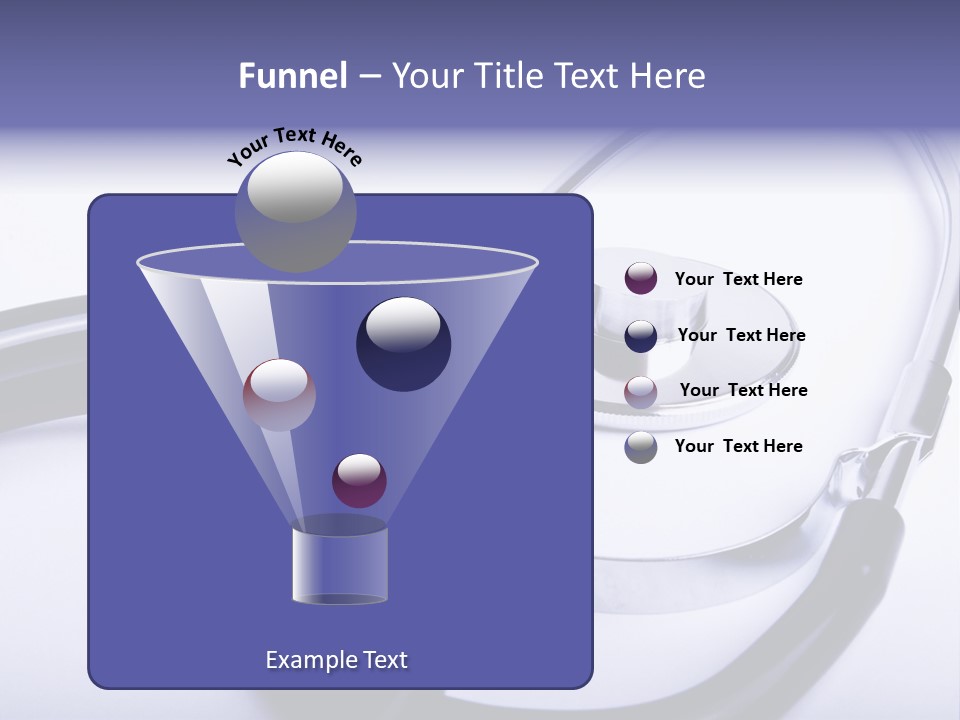 Funnel – Your Title Text Here

Your Text Here

Your Text Here

Your Text Here

Your Text Here

Your Text Here

Example Text